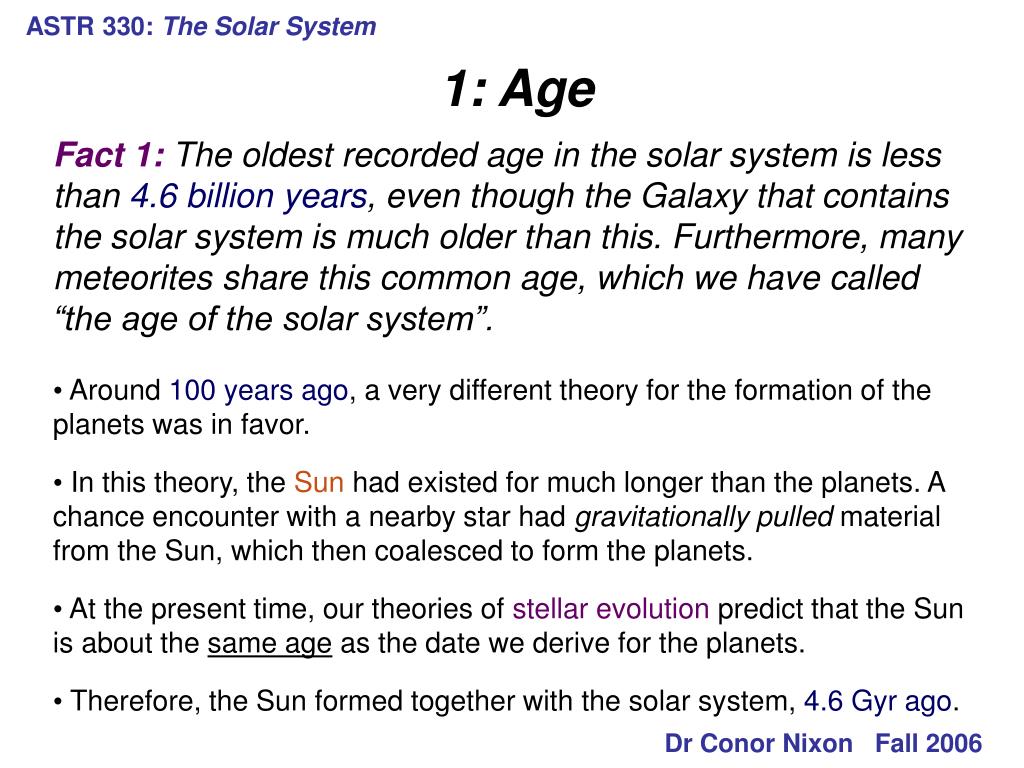 ASTR 330: The Solar System

1: Age

Fact 1: The oldest recorded age in the solar system is less than 4.6 billion years, even though the Galaxy that contains the solar system is much older than this. Furthermore, many meteorites share this common age, which we have called “the age of the solar system”.

• Around 100 years ago, a very different theory for the formation of the planets was in favor.

• In this theory, the Sun had existed for much longer than the planets. A chance encounter with a nearby star had gravitationally pulled material from the Sun, which then coalesced to form the planets.

• At the present time, our theories of stellar evolution predict that the Sun is about the same age as the date we derive for the planets.

• Therefore, the Sun formed together with the solar system, 4.6 Gyr ago.

Dr Conor Nixon Fall 2006